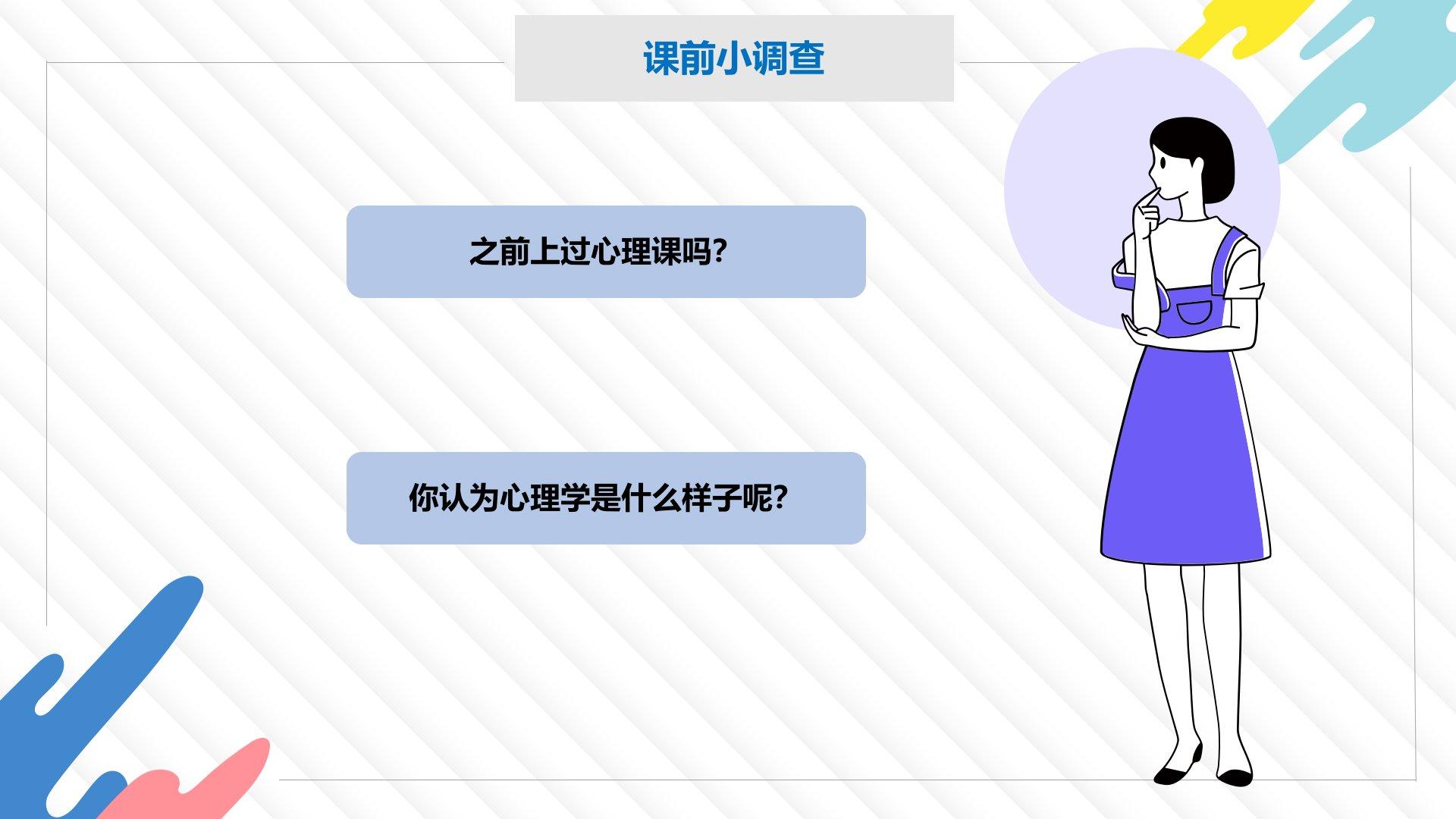 课前小调查

之前上过心理课吗?

你认为心理学是什么样子呢?